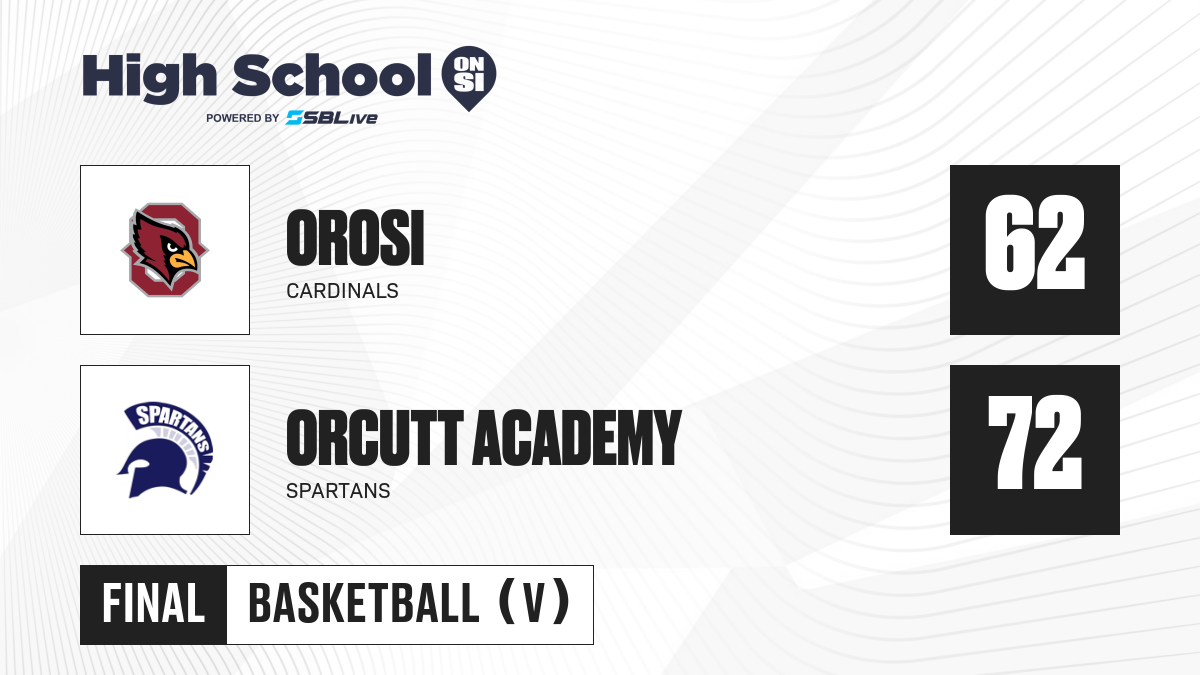 High School ON SI
POWERED BY SBLive

OROSI
CARDINALS
62

SPARTANS
ORCUTT ACADEMY
SPARTANS
72

FINAL
BASKETBALL (V)